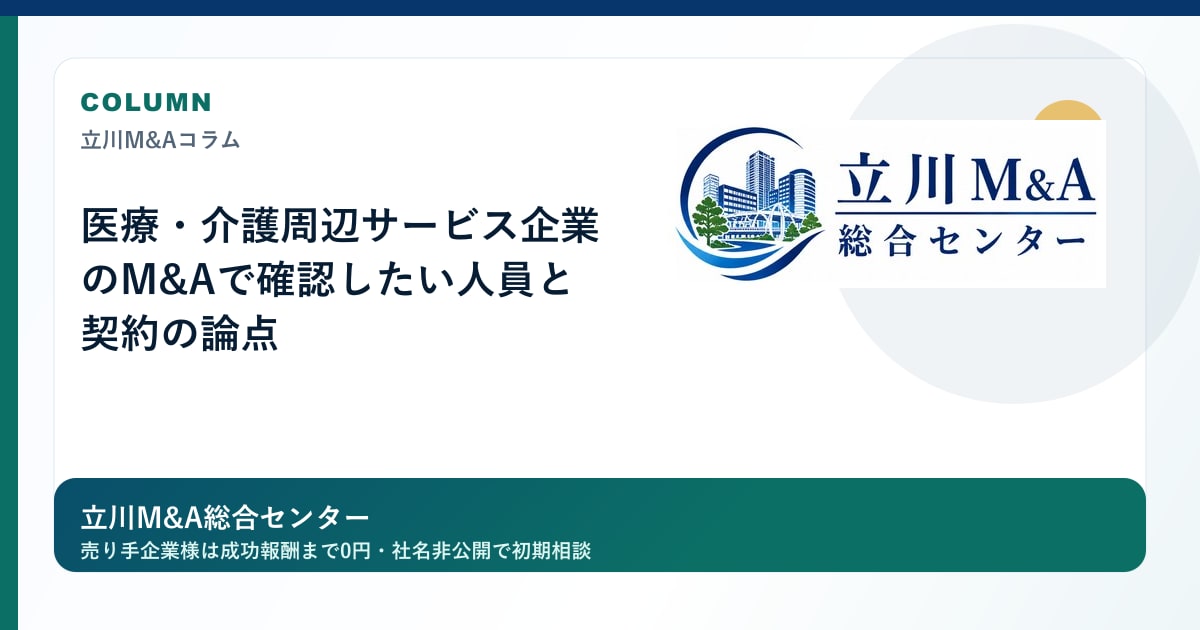 COLUMN
立川M&Aコラム

医療・介護周辺サービス企業のM&Aで確認したい人員と契約の論点

立川 M&A
総合センター

立川M&A総合センター
売り手企業様は成功報酬まで0円・社名非公開で初期相談